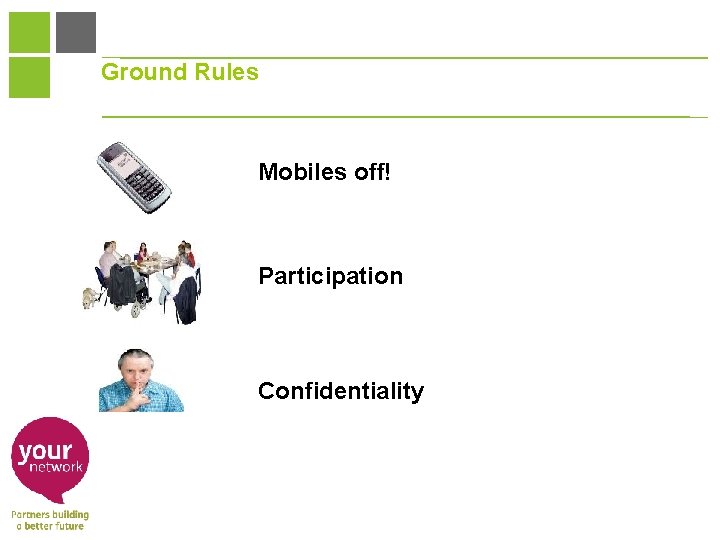 Ground Rules

Mobiles off!

Participation

Confidentiality

your network

Partners building a better future